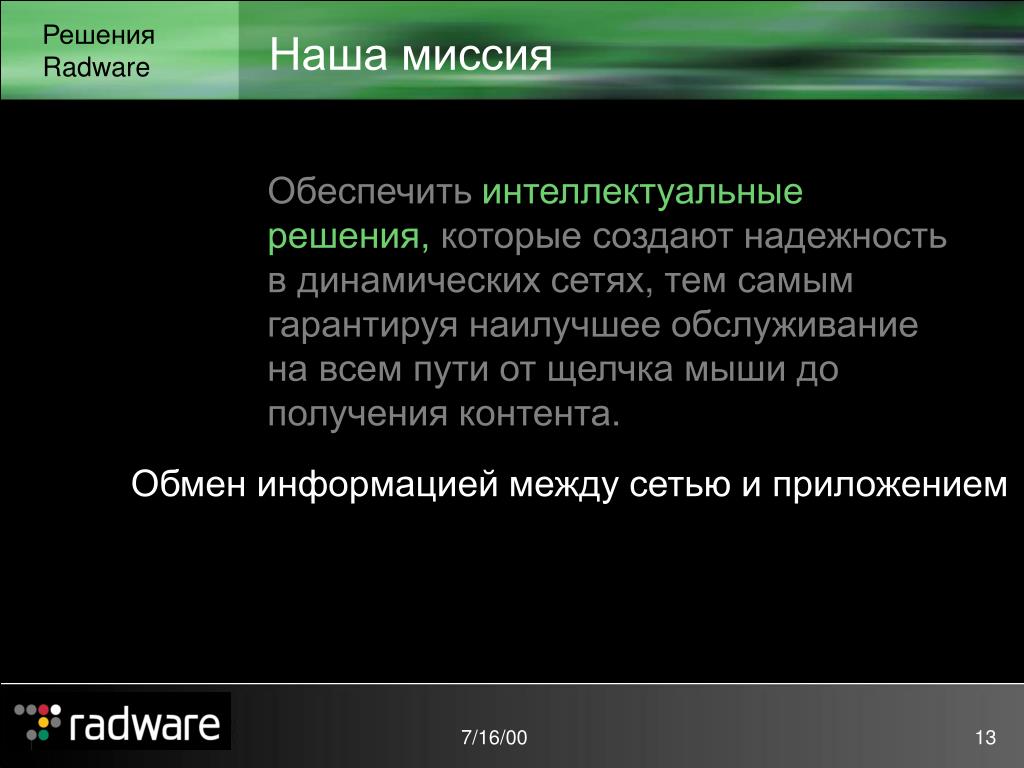 Решения Radware

Наша миссия

Обеспечить интеллектуальные решения, которые создают надежность в динамических сетях, тем самым гарантируя наилучшее обслуживание на всем пути от щелчка мыши до получения контента.

Обмен информацией между сетью и приложением

radware

7/16/00

13